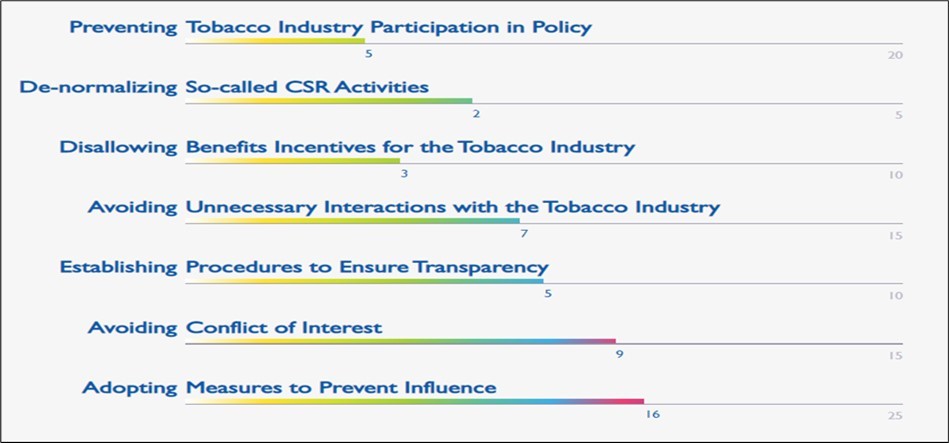 Preventing Tobacco Industry Participation in Policy
5
20

De-normalizing So-called CSR Activities
2
5

Disallowing Benefits Incentives for the Tobacco Industry
3
10

Avoiding Unnecessary Interactions with the Tobacco Industry
7
15

Establishing Procedures to Ensure Transparency
5
10

Avoiding Conflict of Interest
9
15

Adopting Measures to Prevent Influence
16
25